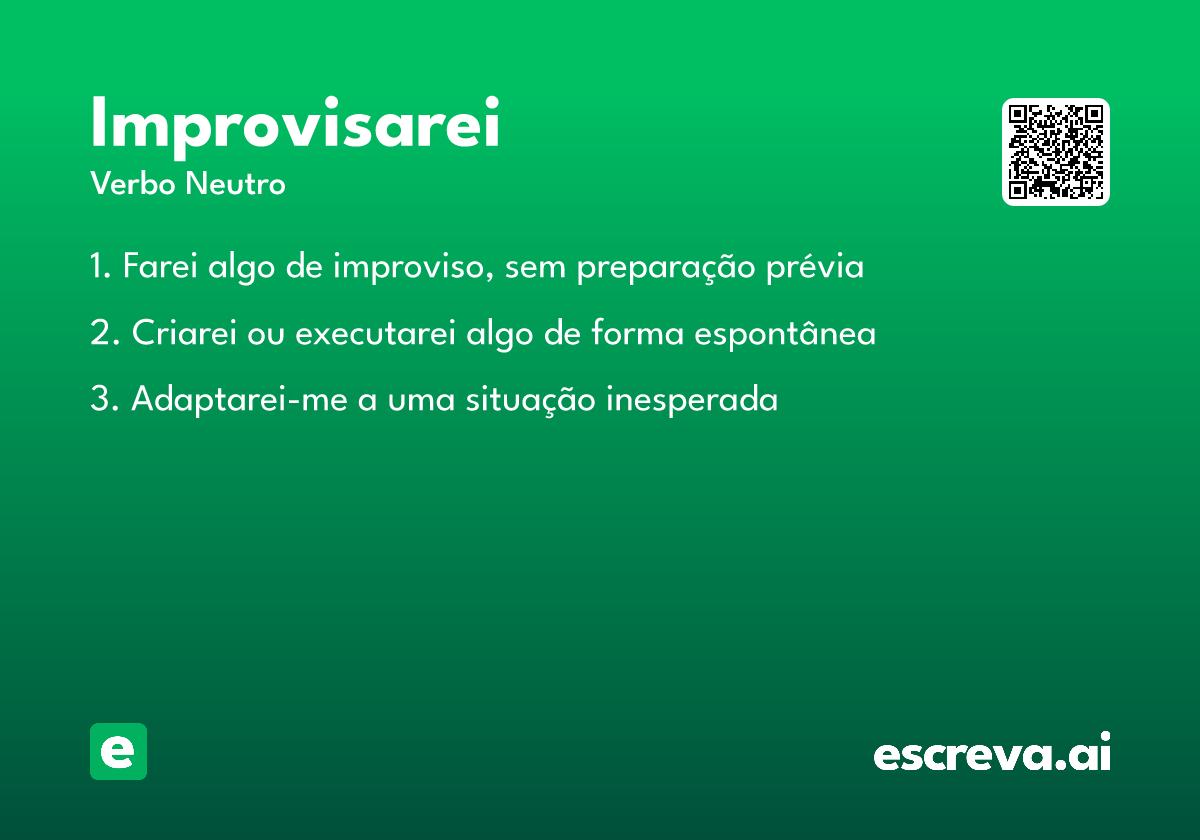 Improvisarei
Verbo Neutro

1. Farei algo de improviso, sem preparação prévia

2. Criarei ou executarei algo de forma espontânea

3. Adaptarei-me a uma situação inesperada

e

escreva.ai